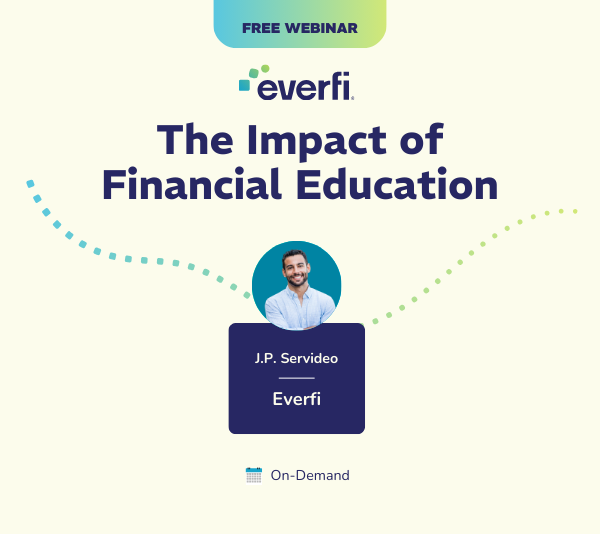 FREE WEBINAR

everfi

The Impact of Financial Education

J.P. Servideo

Everfi

On-Demand